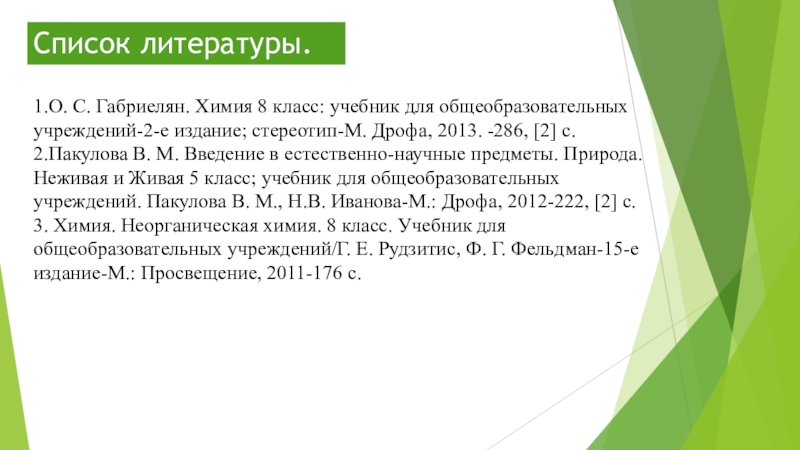 Список литературы.

1.О. С. Габриелян. Химия 8 класс: учебник для общеобразовательных учреждений-2-е издание; стереотип-М. Дрофа, 2013. -286, [2] с.
2.Пакулова В. М. Введение в естественно-научные предметы. Природа. Неживая и Живая 5 класс; учебник для общеобразовательных учреждений. Пакулова В. М., Н.В. Иванова-М.: Дрофа, 2012-222, [2] с.
3. Химия. Неорганическая химия. 8 класс. Учебник для общеобразовательных учреждений/Г. Е. Рудзитис, Ф. Г. Фельдман-15-е издание-М.: Просвещение, 2011-176 с.